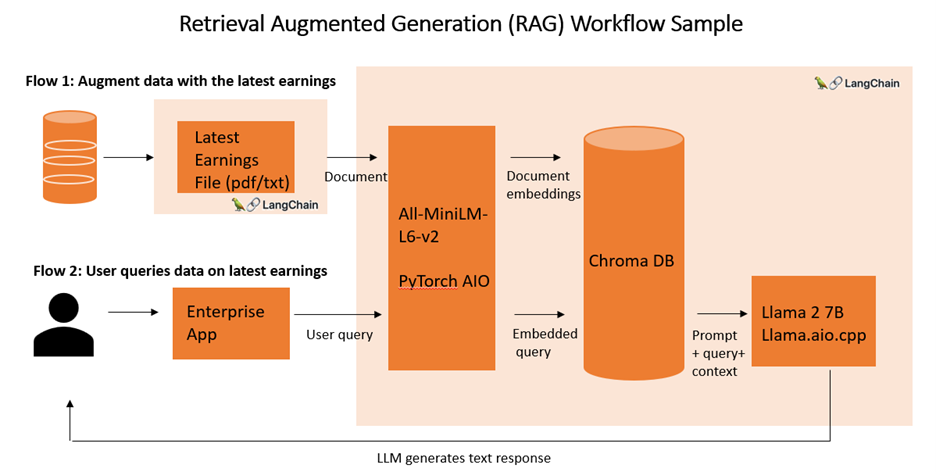 Retrieval Augmented Generation (RAG) Workflow Sample

Flow 1: Augment data with the latest earnings

LangChain

Latest Earnings File (pdf/txt)

LangChain

Document

All-MiniLM-L6-v2

PyTorch AIO

Document embeddings

Chroma DB

Flow 2: User queries data on latest earnings

Enterprise App

User query

Embedded query

Prompt + query+ context

Llama 2 7B Llama.aio.cpp

LLM generates text response